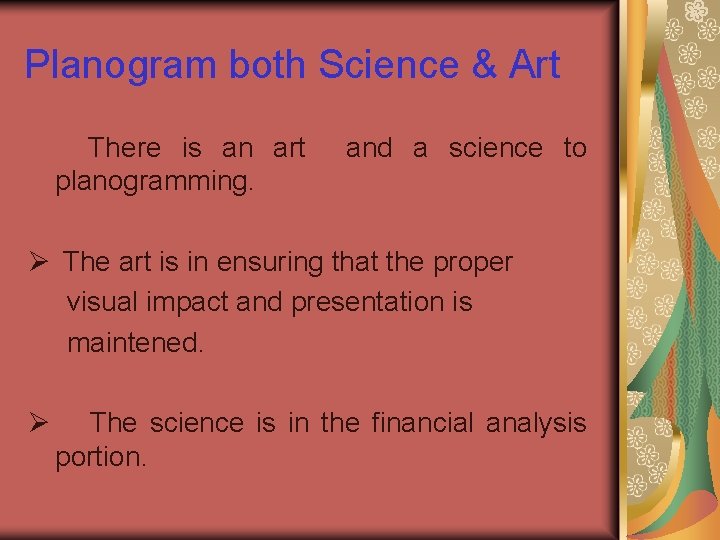 Planogram both Science & Art

There is an art and a science to planogramming.

➢ The art is in ensuring that the proper visual impact and presentation is maintened.

➢ The science is in the financial analysis portion.